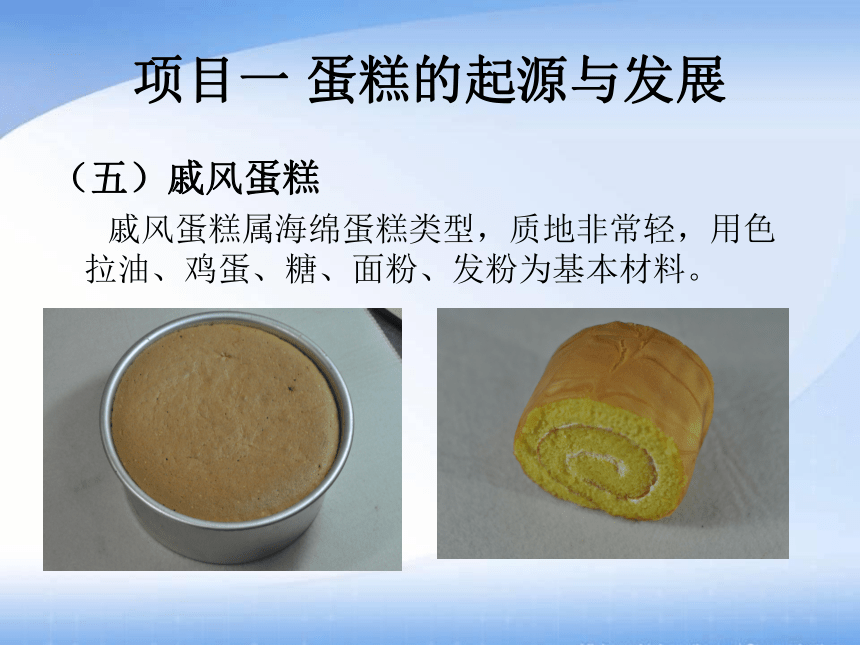 项目一 蛋糕的起源与发展

（五）戚风蛋糕

戚风蛋糕属海绵蛋糕类型，质地非常轻，用色拉油、鸡蛋、糖、面粉、发粉为基本材料。